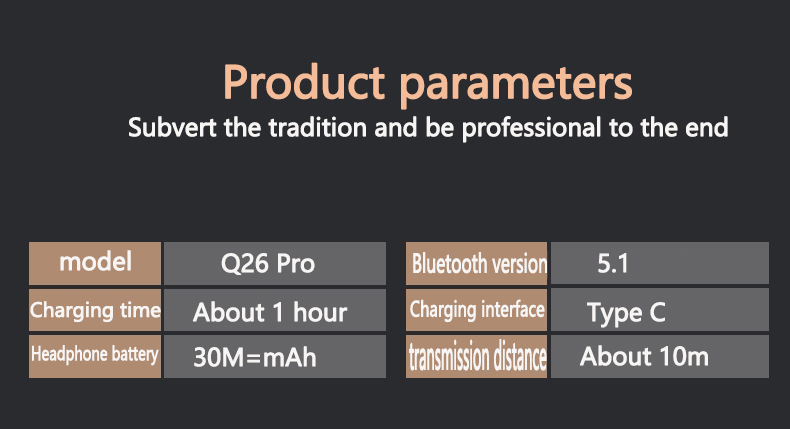 Product parameters
Subvert the tradition and be professional to the end

| model | Q26 Pro |
|---|---|
| Charging time | About 1 hour |
| Headphone battery | 30M=mAh |

| Bluetooth version | 5.1 |
|---|---|
| Charging interface | Type C |
| transmission distance | About 10m |